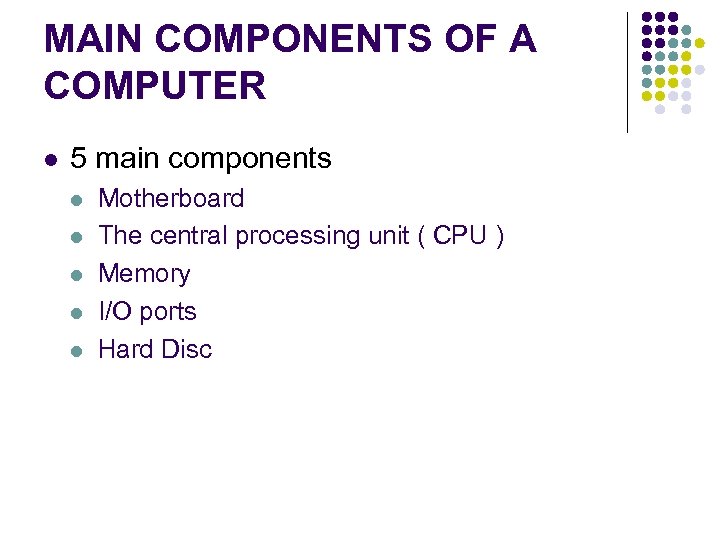 MAIN COMPONENTS OF A COMPUTER

- 5 main components
  - Motherboard
  - The central processing unit ( CPU )
  - Memory
  - I/O ports
  - Hard Disc